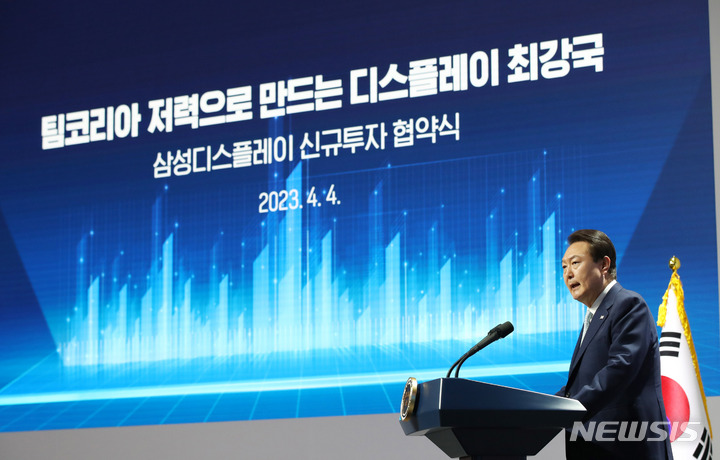 팀코리아 저력으로 만드는 디스플레이 최강국

삼성디스플레이 신규투자 협약식

2023. 4. 4.

NEWSIS